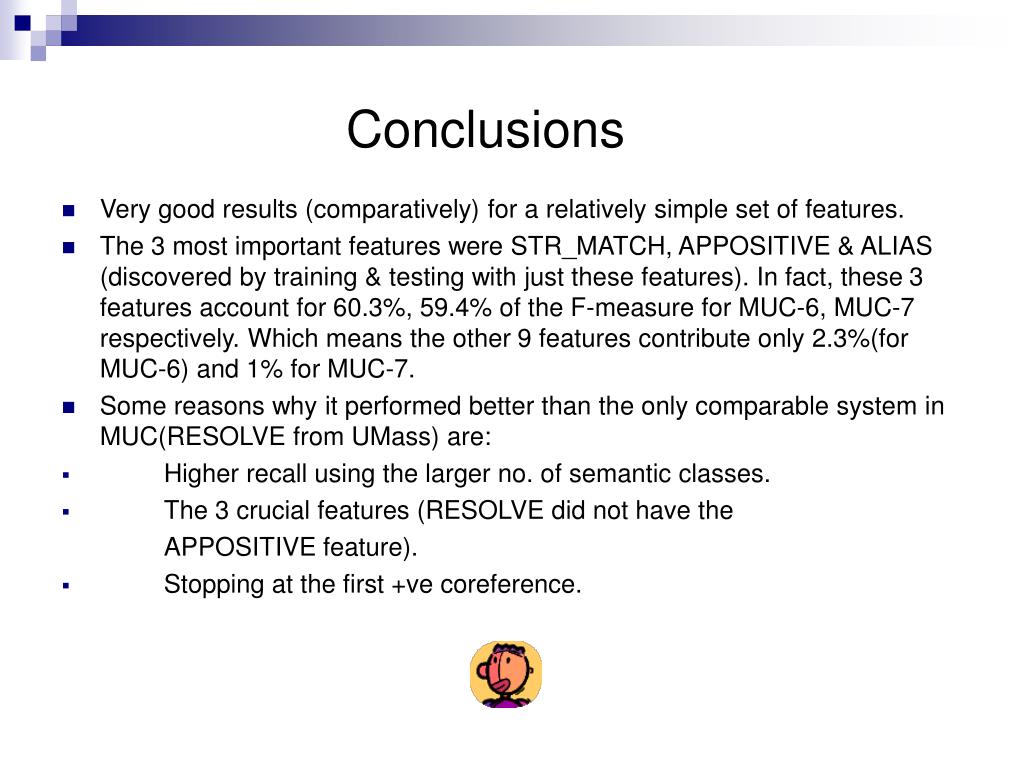 Conclusions

Very good results (comparatively) for a relatively simple set of features.

The 3 most important features were STR_MATCH, APPOSITIVE & ALIAS (discovered by training & testing with just these features). In fact, these 3 features account for 60.3%, 59.4% of the F-measure for MUC-6, MUC-7 respectively. Which means the other 9 features contribute only 2.3%(for MUC-6) and 1% for MUC-7.

Some reasons why it performed better than the only comparable system in MUC(RESOLVE from UMass) are:

Higher recall using the larger no. of semantic classes.

The 3 crucial features (RESOLVE did not have the APPOSITIVE feature).

Stopping at the first +ve coreference.